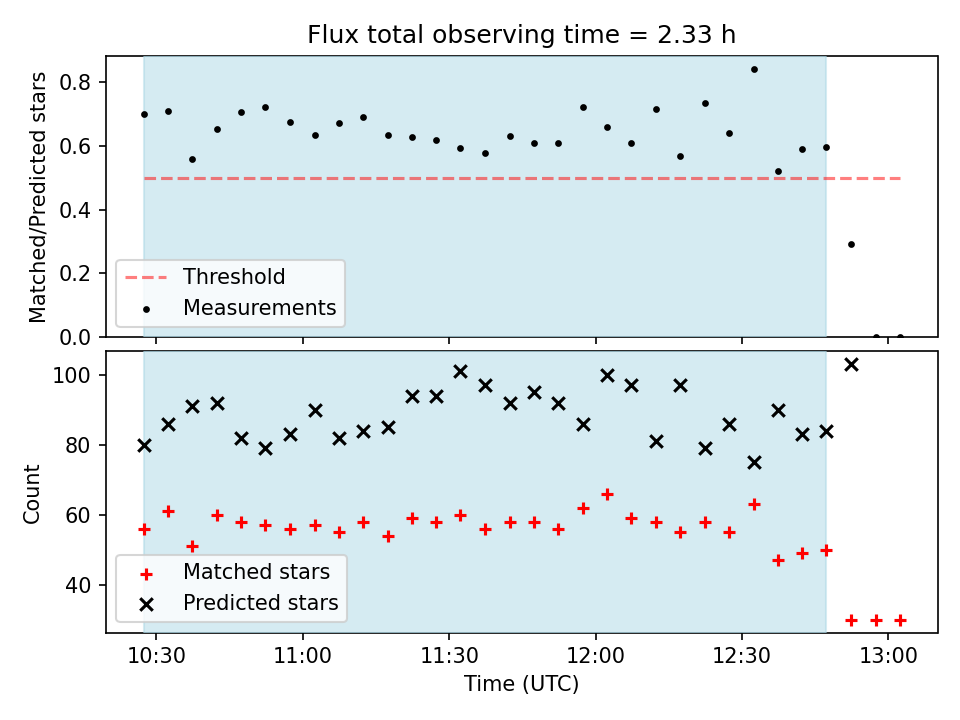 Flux total observing time = 2.33 h

Matched/Predicted stars

0.8
0.6
0.4
0.2
0.0

Threshold
Measurements

Count

100
80
60
40

Matched stars
Predicted stars

10:30
11:00
11:30
12:00
12:30
13:00

Time (UTC)